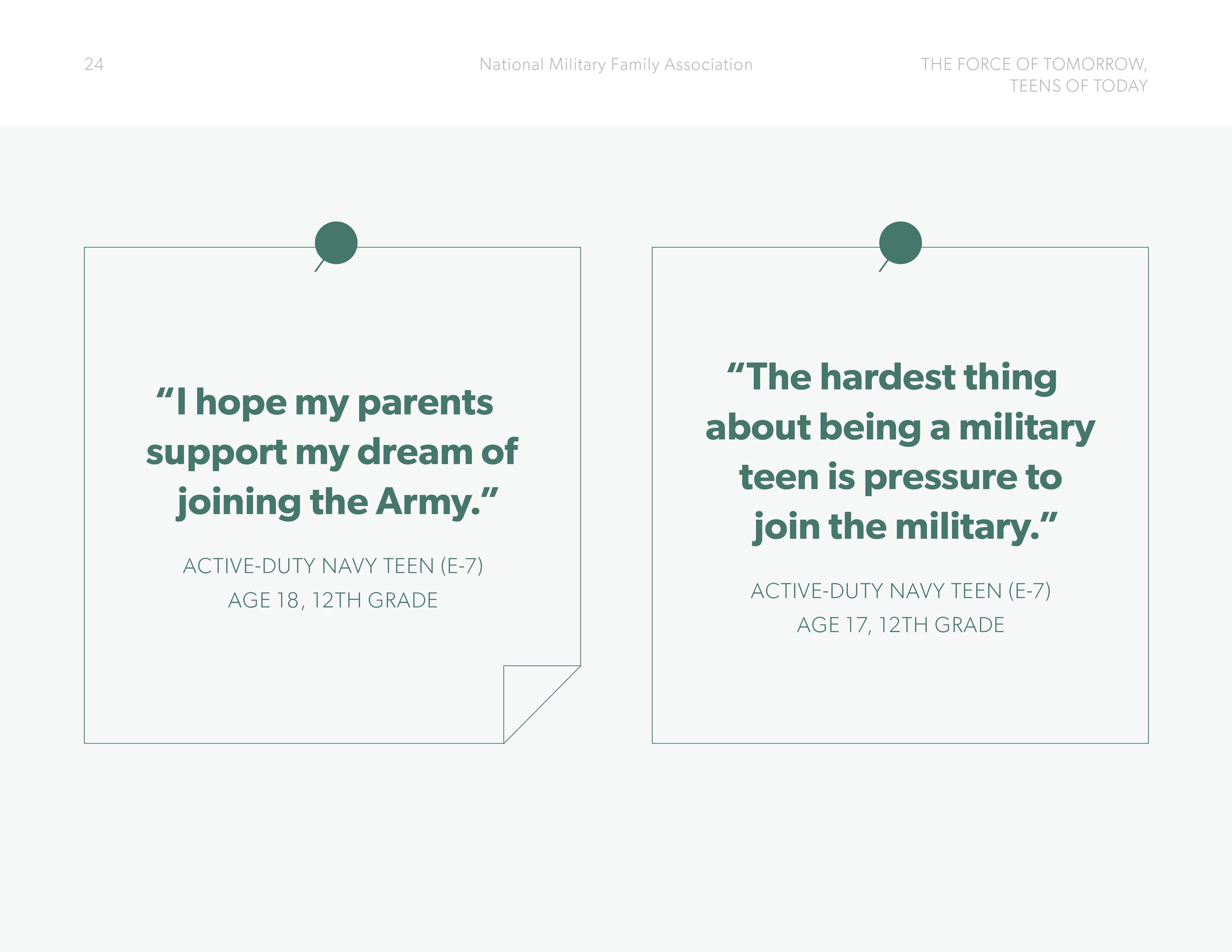 24

National Military Family Association

THE FORCE OF TOMORROW,
TEENS OF TODAY

“I hope my parents support my dream of joining the Army.”

ACTIVE-DUTY NAVY TEEN (E-7)
AGE 18, 12TH GRADE

“The hardest thing about being a military teen is pressure to join the military.”

ACTIVE-DUTY NAVY TEEN (E-7)
AGE 17, 12TH GRADE